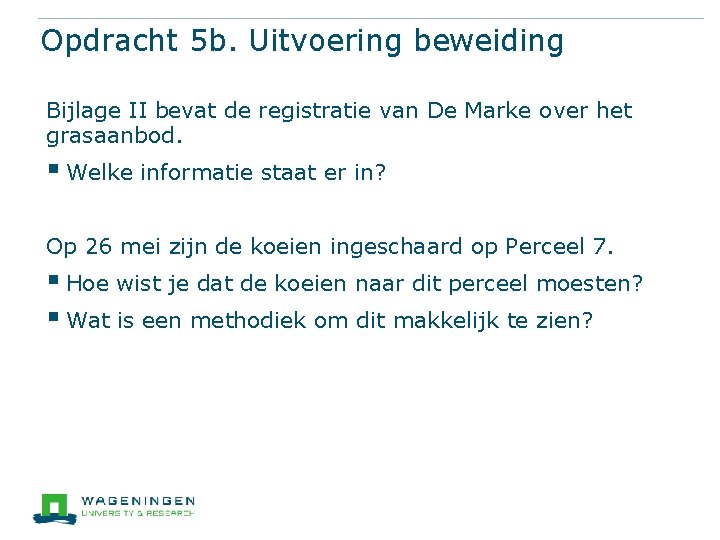 Opdracht 5b. Uitvoering beweiding

Bijlage II bevat de registratie van De Marke over het grasaanbod.

▪ Welke informatie staat er in?

Op 26 mei zijn de koeien ingeschaard op Perceel 7.

▪ Hoe wist je dat de koeien naar dit perceel moesten?

▪ Wat is een methodiek om dit makkelijk te zien?

WAGENINGEN
UNIVERSITY & RESEARCH